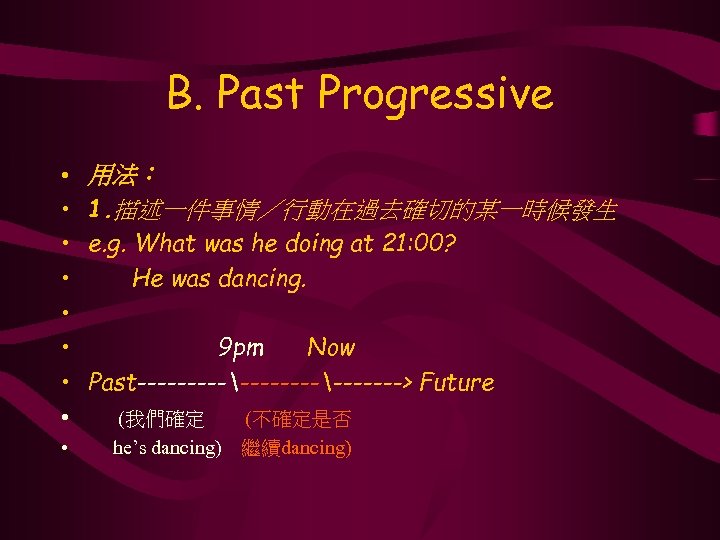 B. Past Progressive

• 用法：
• 1.描述一件事情／行動在過去確切的某一時候發生
• e.g. What was he doing at 21:00?
• He was dancing.
•
• 9pm Now
• Past---------\--------\-------> Future
• (我們確定 (不確定是否
• he's dancing) 繼續dancing)